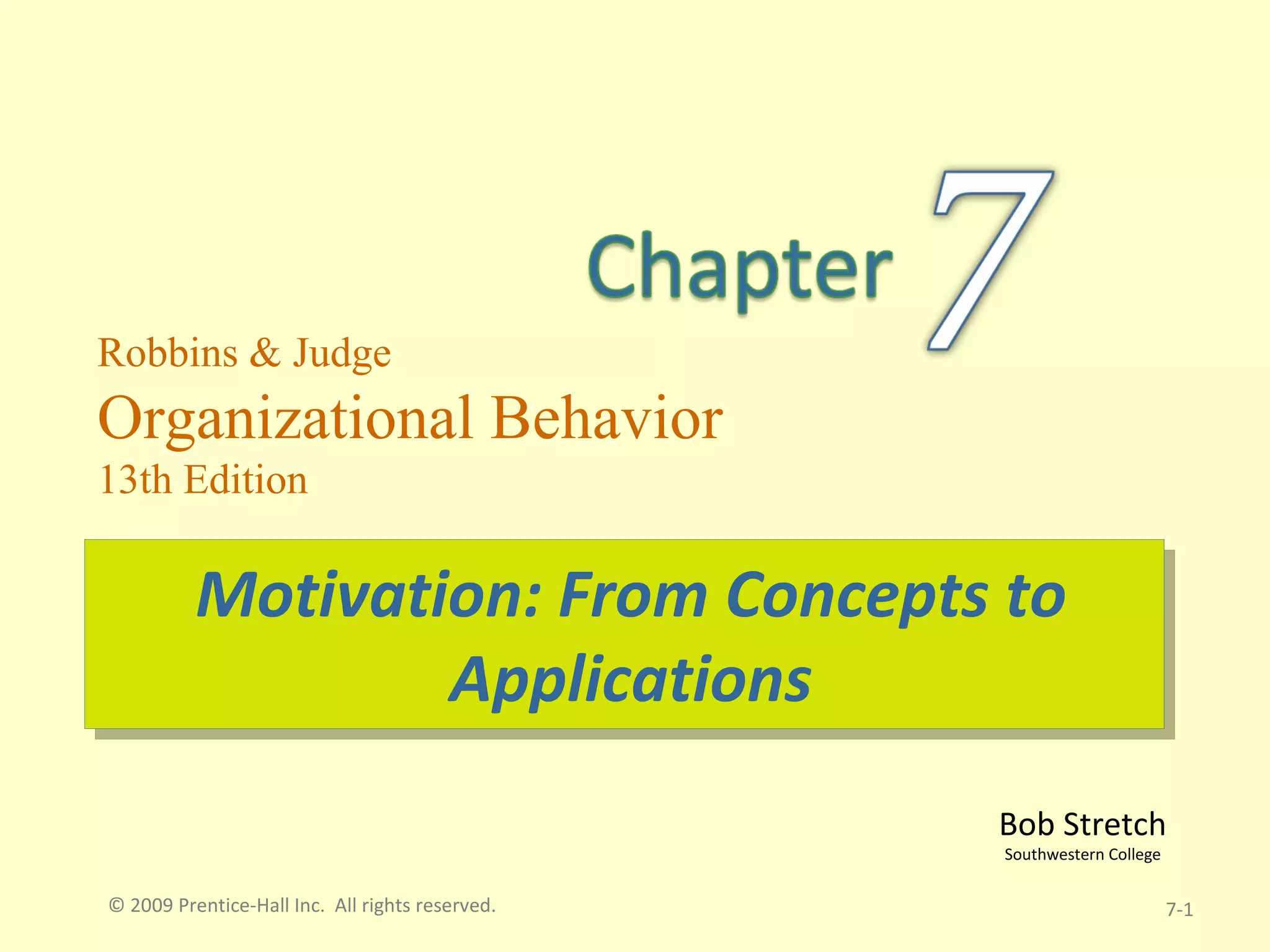 Chapter 7

Robbins & Judge
Organizational Behavior
13th Edition

Motivation: From Concepts to Applications

Bob Stretch
Southwestern College

© 2009 Prentice-Hall Inc. All rights reserved.

7-1